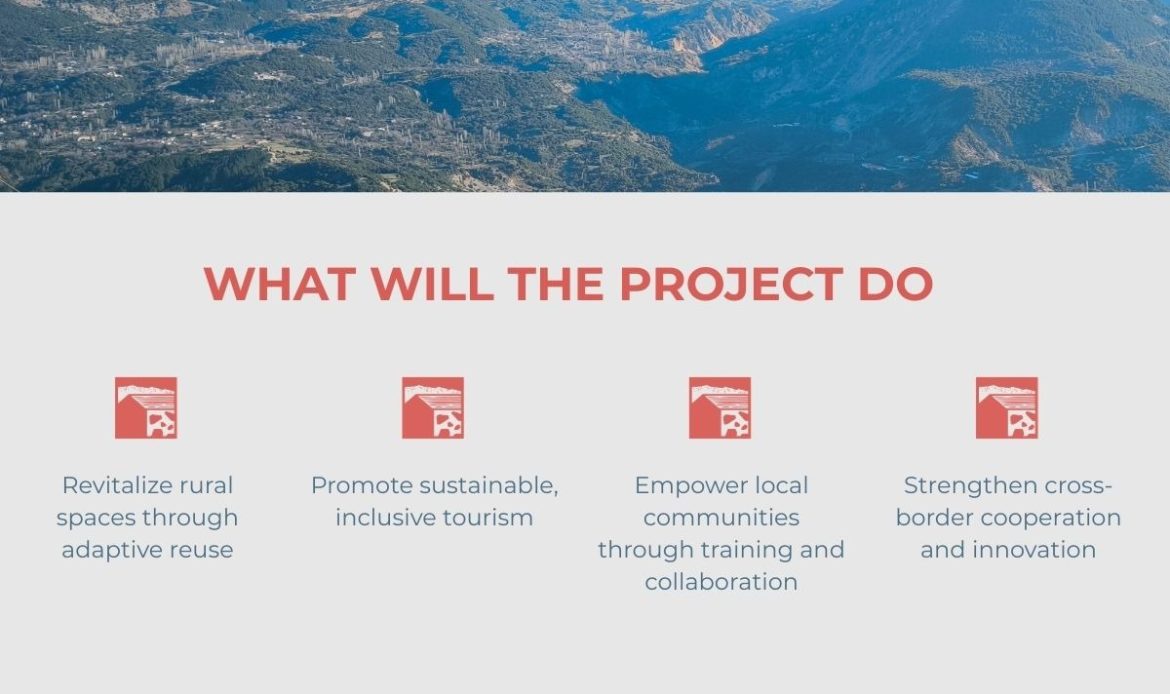 WHAT WILL THE PROJECT DO

Revitalize rural spaces through adaptive reuse

Promote sustainable, inclusive tourism

Empower local communities through training and collaboration

Strengthen cross-border cooperation and innovation